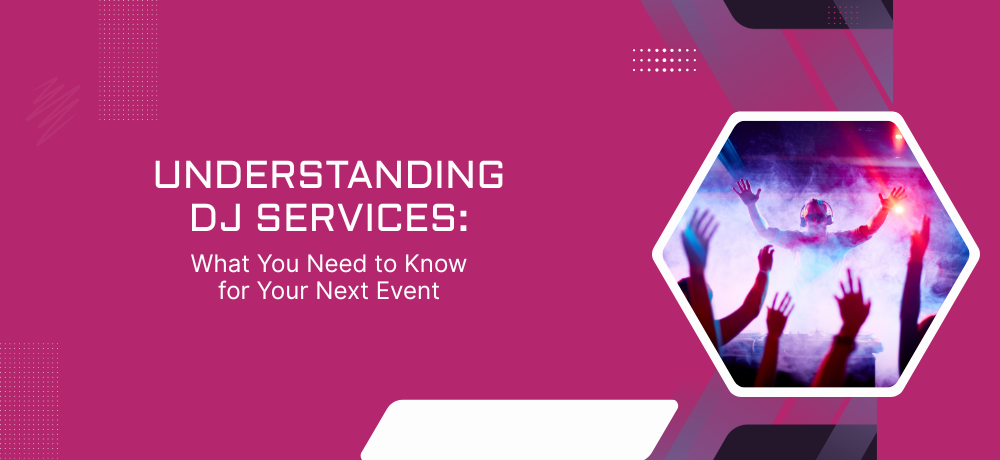 UNDERSTANDING DJ SERVICES:

What You Need to Know for Your Next Event